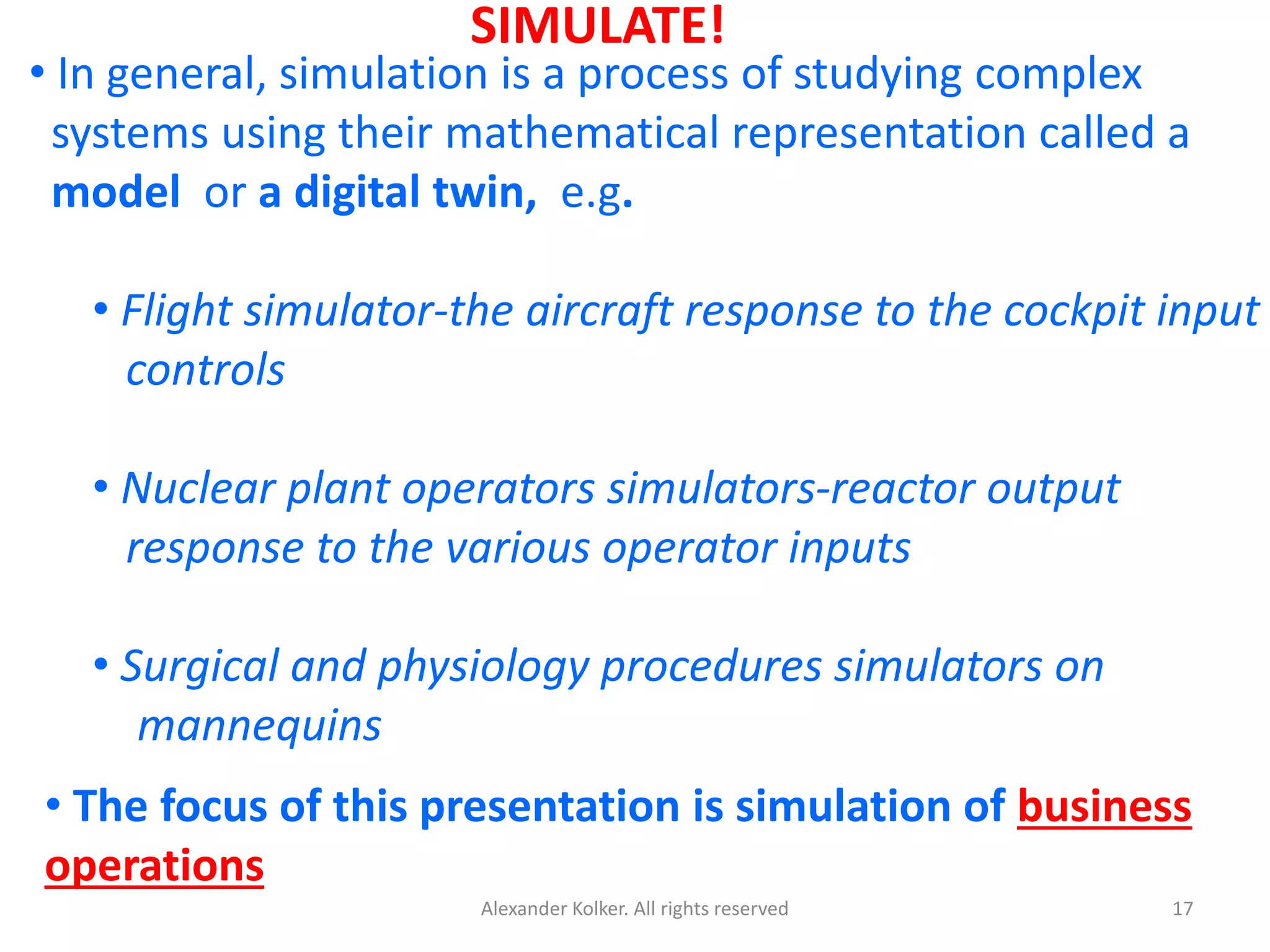 SIMULATE!

• In general, simulation is a process of studying complex systems using their mathematical representation called a model or a digital twin, e.g.

• Flight simulator-the aircraft response to the cockpit input controls

• Nuclear plant operators simulators-reactor output response to the various operator inputs

• Surgical and physiology procedures simulators on mannequins

• The focus of this presentation is simulation of business operations

Alexander Kolker. All rights reserved

17